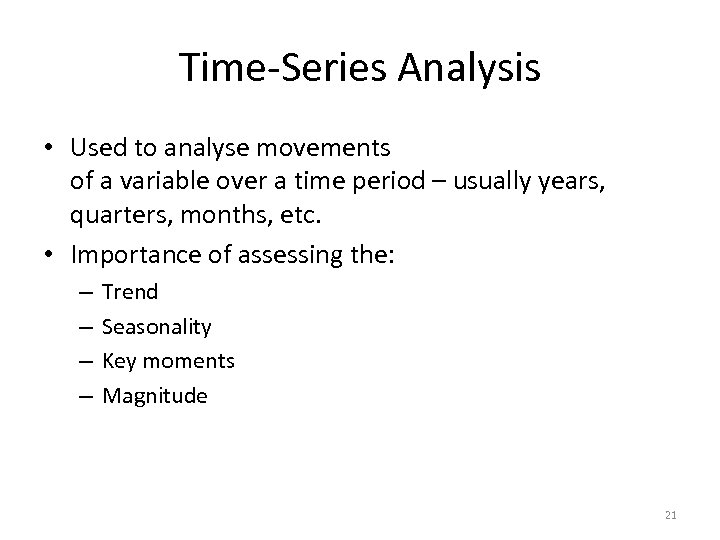 Time-Series Analysis

• Used to analyse movements of a variable over a time period – usually years, quarters, months, etc.

• Importance of assessing the:
– Trend
– Seasonality
– Key moments
– Magnitude

21